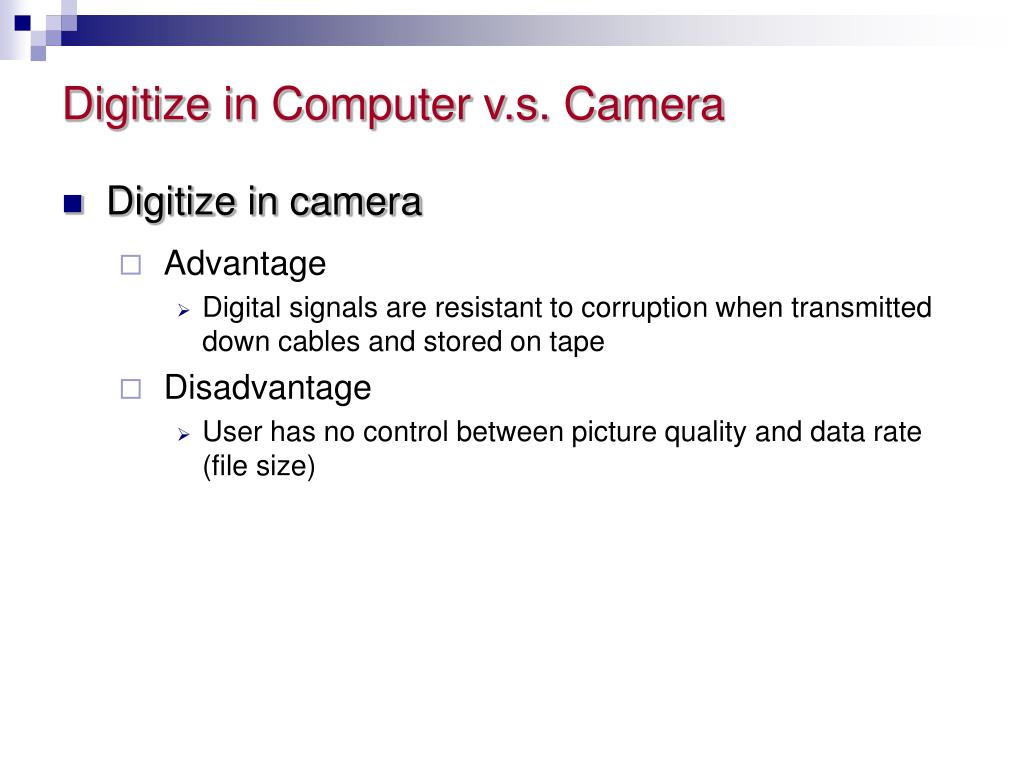 Digitize in Computer v.s. Camera

Digitize in camera

Advantage

Digital signals are resistant to corruption when transmitted down cables and stored on tape

Disadvantage

User has no control between picture quality and data rate (file size)